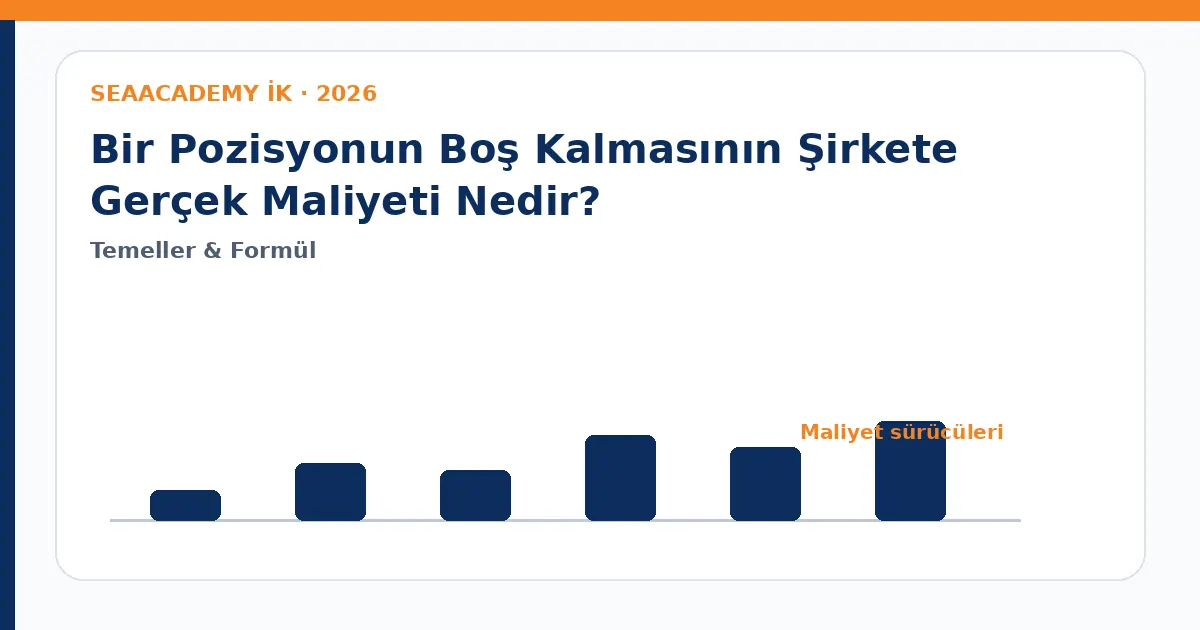 SEAACADEMY İK · 2026

Bir Pozisyonun Boş Kalmasının Şirkete Gerçek Maliyeti Nedir?

Temeller & Formül

Maliyet sürücüleri